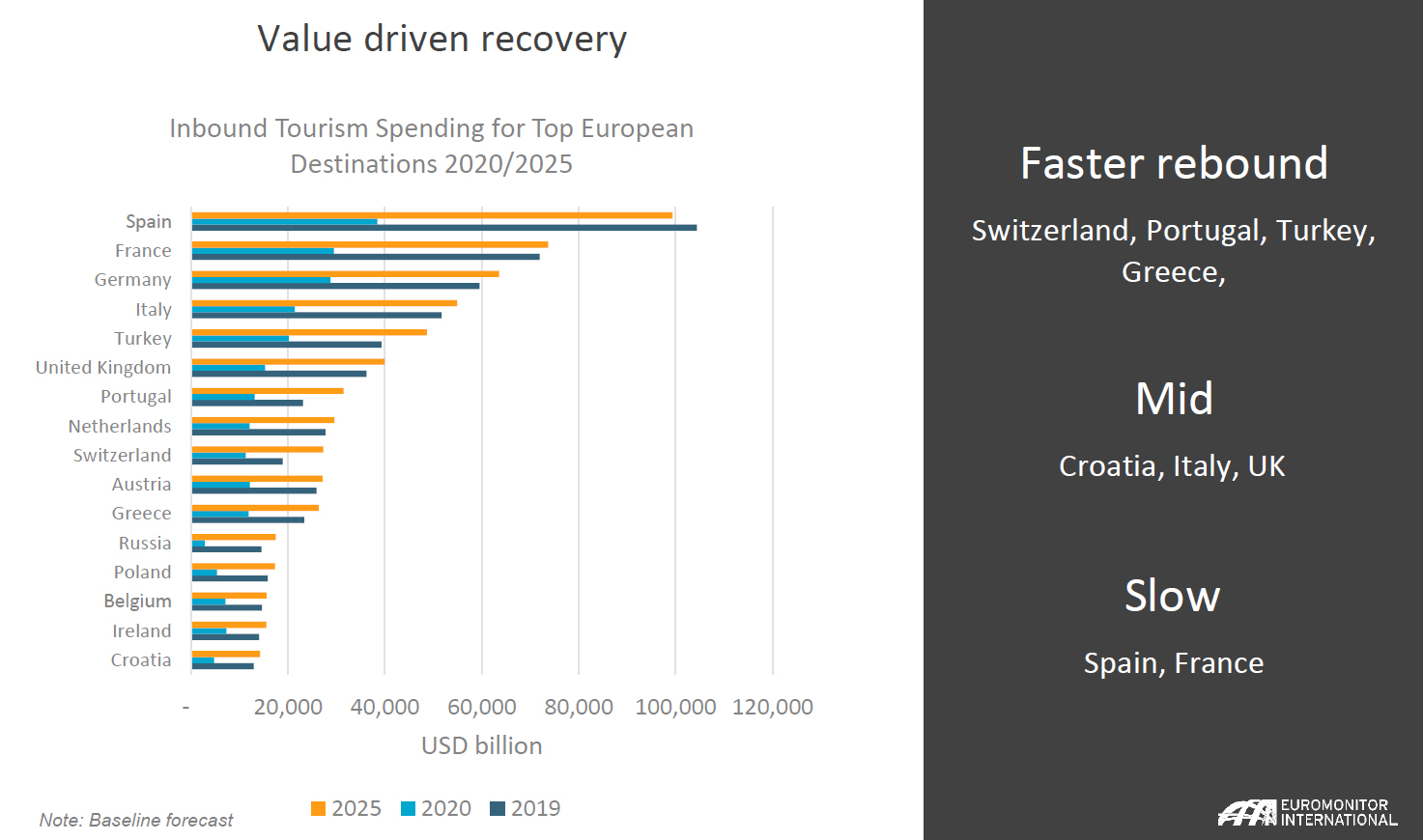 Value driven recovery

Inbound Tourism Spending for Top European Destinations 2020/2025

Spain
France
Germany
Italy
Turkey
United Kingdom
Portugal
Netherlands
Switzerland
Austria
Greece
Russia
Poland
Belgium
Ireland
Croatia

- 20,000 40,000 60,000 80,000 100,000 120,000

USD billion

2025 2020 2019

Note: Baseline forecast

Faster rebound

Switzerland, Portugal, Turkey, Greece,

Mid

Croatia, Italy, UK

Slow

Spain, France

EUROMONITOR INTERNATIONAL